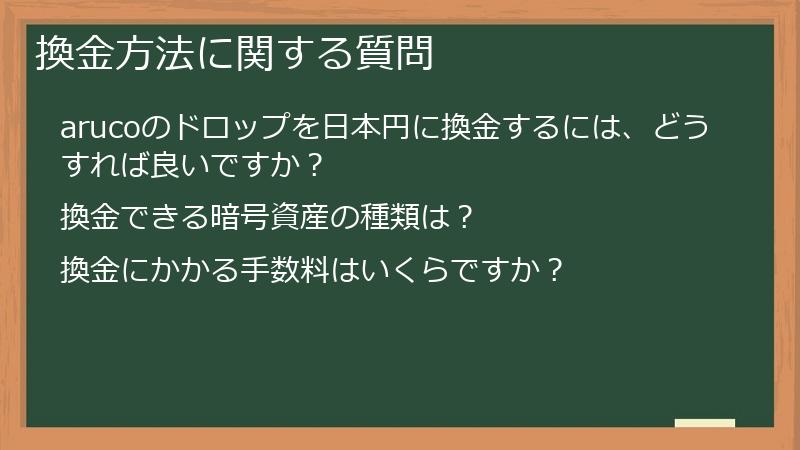 換金方法に関する質問

arucoのドロップを日本円に換金するには、どうすれば良いですか？

換金できる暗号資産の種類は？

換金にかかる手数料はいくらですか？